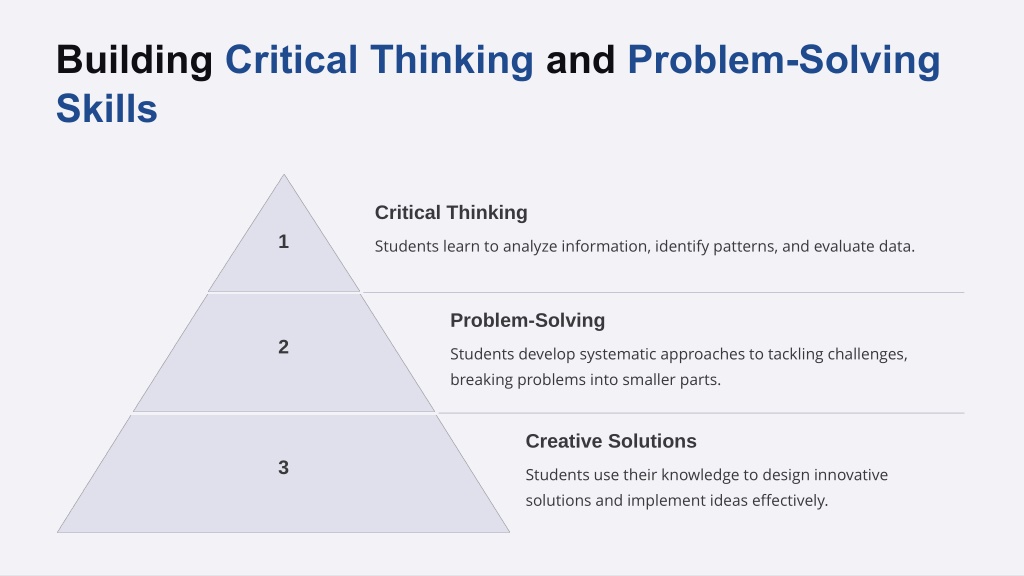 Building Critical Thinking and Problem-Solving Skills

1

Critical Thinking

Students learn to analyze information, identify patterns, and evaluate data.

2

Problem-Solving

Students develop systematic approaches to tackling challenges, breaking problems into smaller parts.

3

Creative Solutions

Students use their knowledge to design innovative solutions and implement ideas effectively.